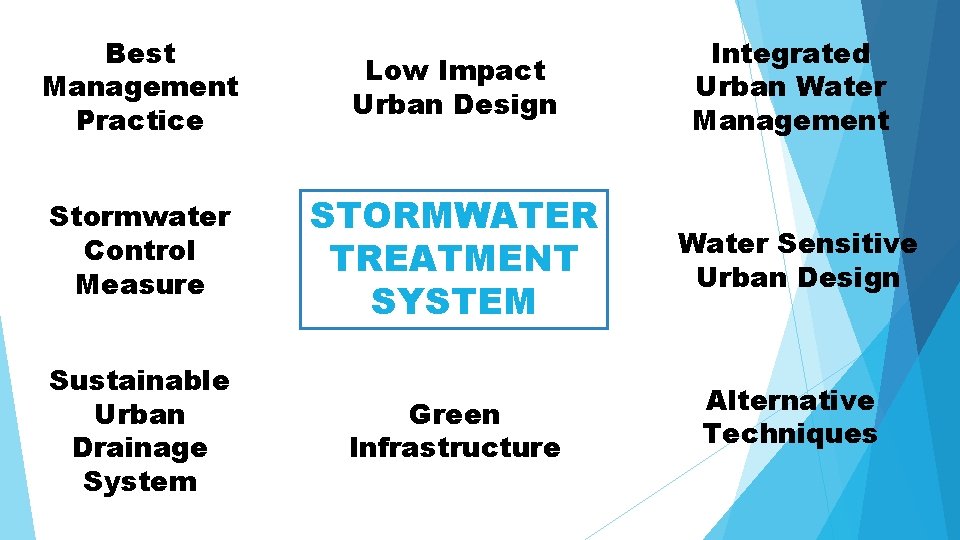 Best Management Practice

Low Impact Urban Design

Integrated Urban Water Management

Stormwater Control Measure

STORMWATER TREATMENT SYSTEM

Water Sensitive Urban Design

Sustainable Urban Drainage System

Green Infrastructure

Alternative Techniques